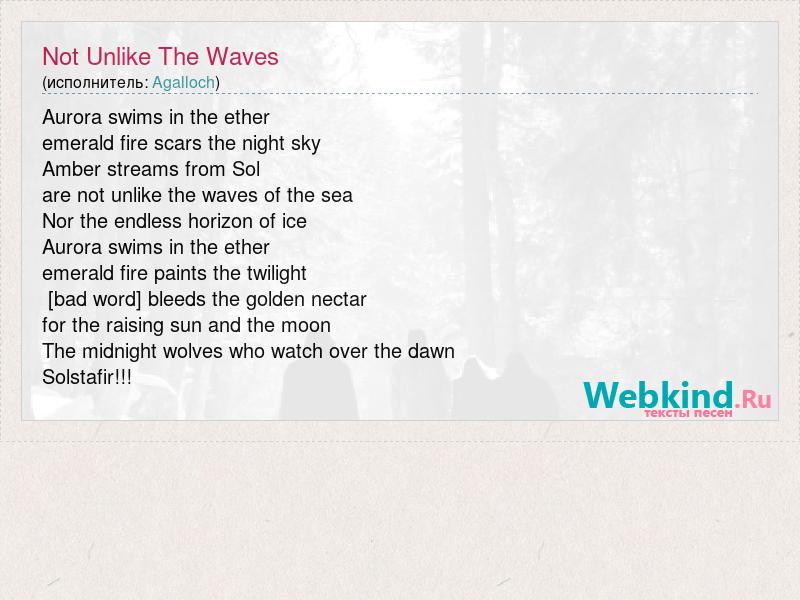 Not Unlike The Waves
(исполнитель: Agalloch)

Aurora swims in the ether
emerald fire scars the night sky
Amber streams from Sol
are not unlike the waves of the sea
Nor the endless horizon of ice
Aurora swims in the ether
emerald fire paints the twilight
[bad word] bleeds the golden nectar
for the raising sun and the moon
The midnight wolves who watch over the dawn
Solstafir!!!

Webkind.Ru
тексты песен